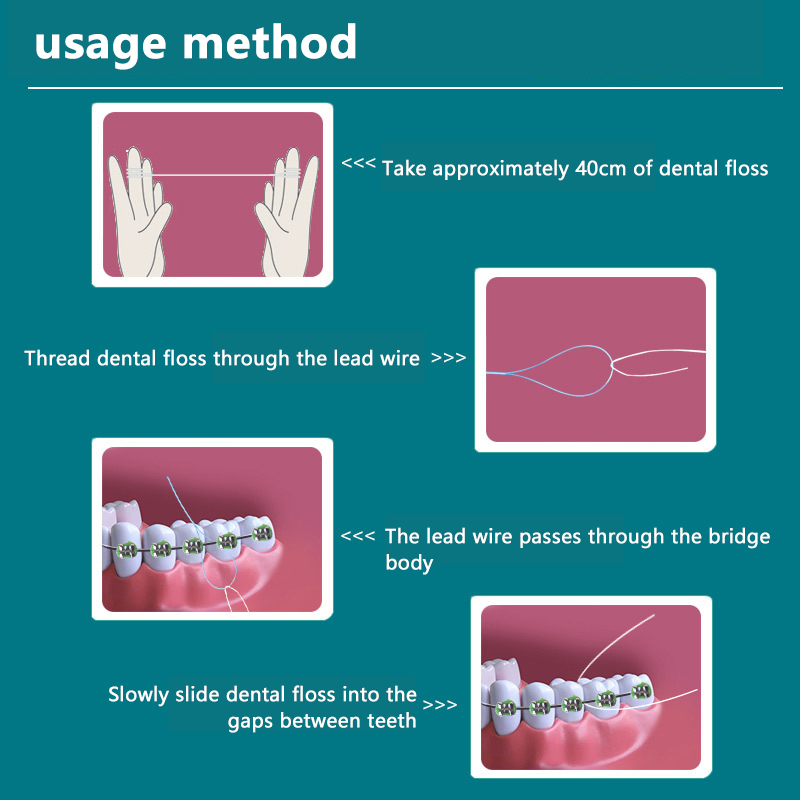 usage method

<<< Take approximately 40cm of dental floss

Thread dental floss through the lead wire >>>

<<< The lead wire passes through the bridge body

Slowly slide dental floss into the gaps between teeth >>>